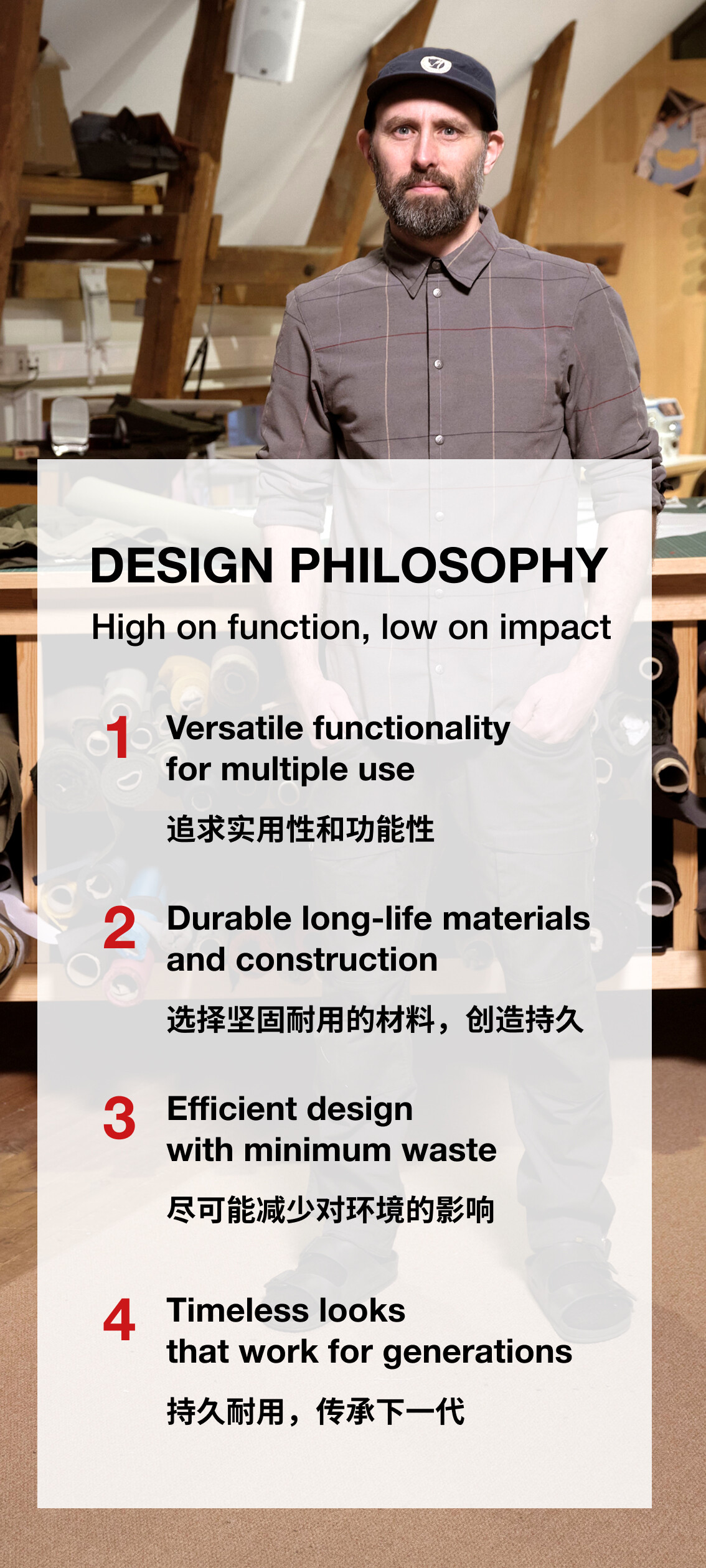 DESIGN PHILOSOPHY
High on function, low on impact

1 Versatile functionality for multiple use
追求实用性和功能性

2 Durable long-life materials and construction
选择坚固耐用的材料，创造持久

3 Efficient design with minimum waste
尽可能减少对环境的影响

4 Timeless looks that work for generations
持久耐用，传承下一代